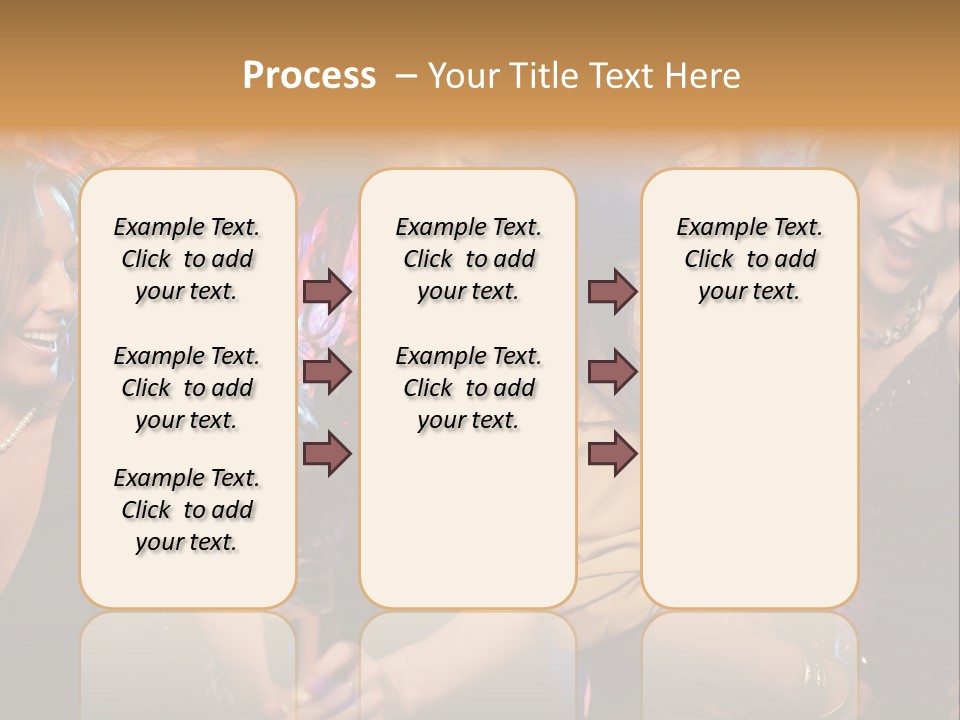 Process – Your Title Text Here

Example Text. Click to add your text.

Example Text. Click to add your text.

Example Text. Click to add your text.

Example Text. Click to add your text.

Example Text. Click to add your text.

Example Text. Click to add your text.